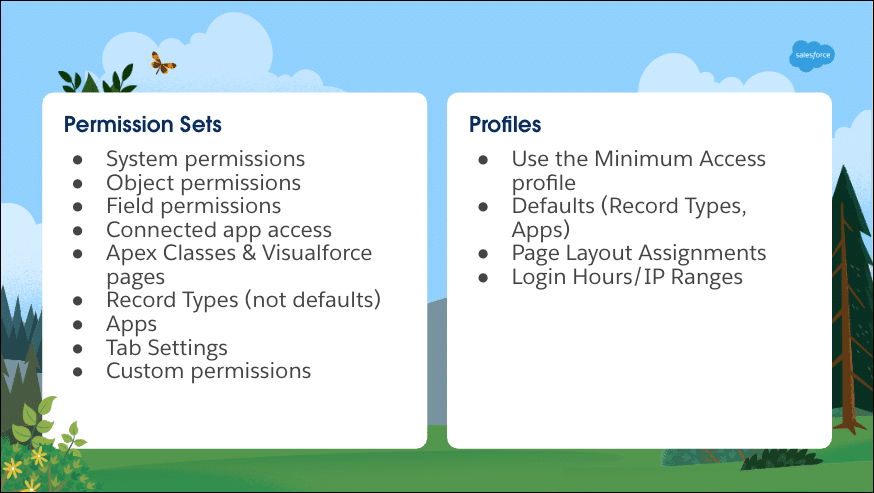 salesforce

Permission Sets

- System permissions
- Object permissions
- Field permissions
- Connected app access
- Apex Classes & Visualforce pages
- Record Types (not defaults)
- Apps
- Tab Settings
- Custom permissions

Profiles

- Use the Minimum Access profile
- Defaults (Record Types, Apps)
- Page Layout Assignments
- Login Hours/IP Ranges